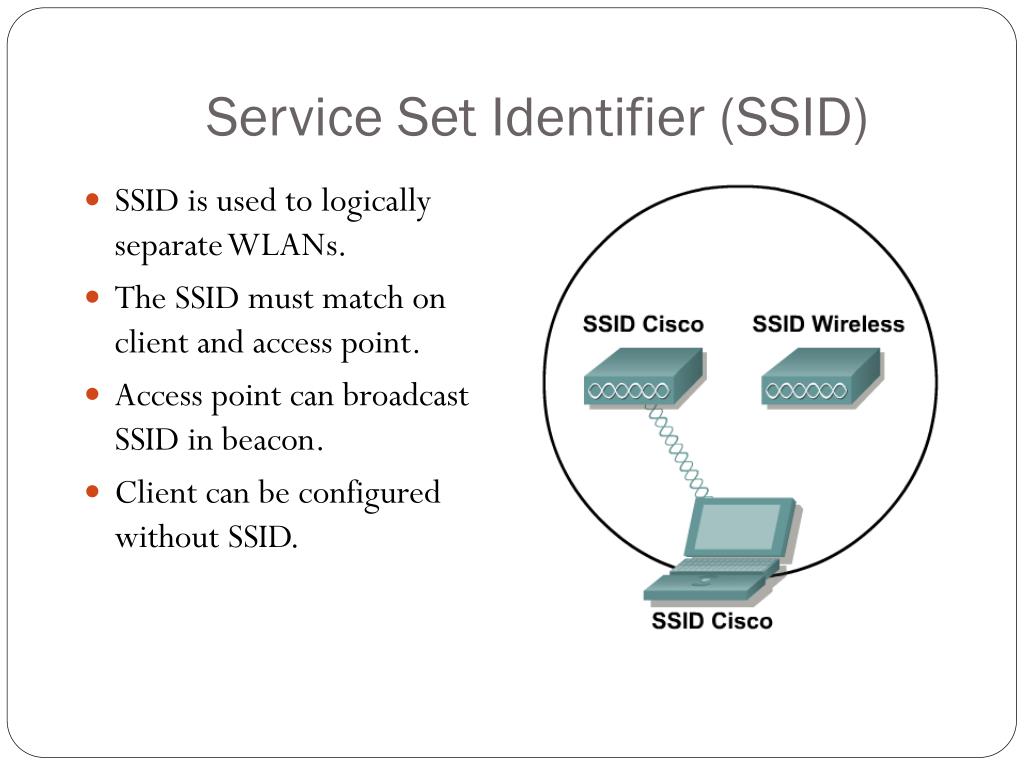 Service Set Identifier (SSID)

- SSID is used to logically separate WLANs.
- The SSID must match on client and access point.
- Access point can broadcast SSID in beacon.
- Client can be configured without SSID.

SSID Cisco

SSID Wireless

SSID Cisco